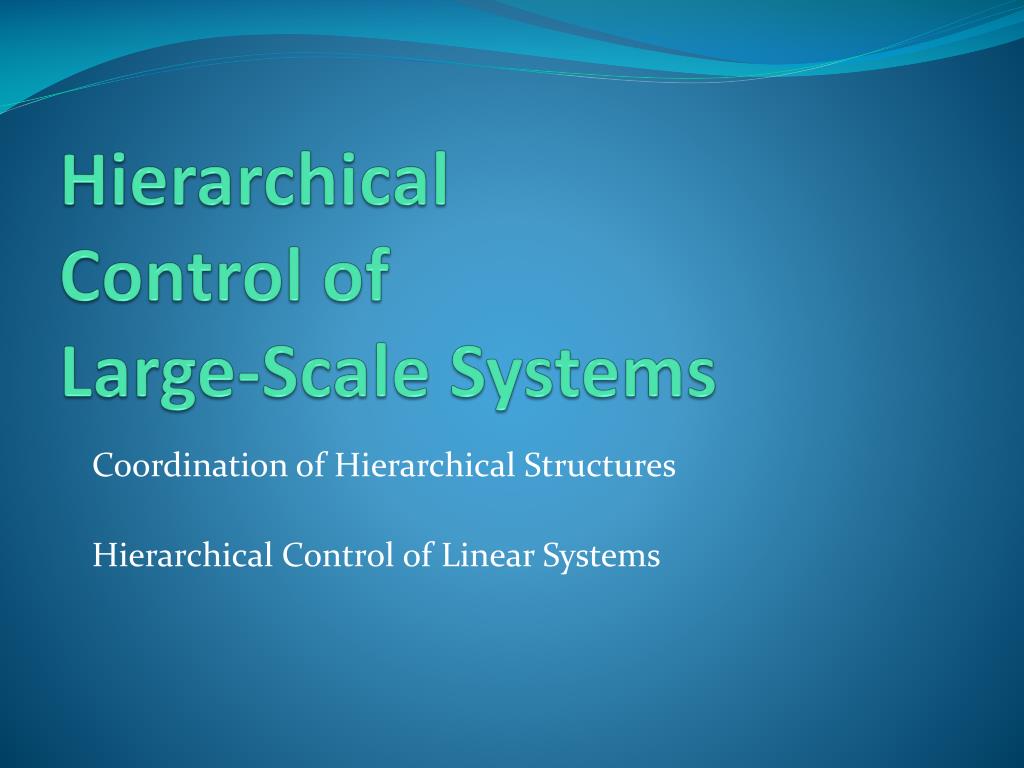 Hierarchical Control of Large-Scale Systems

Coordination of Hierarchical Structures

Hierarchical Control of Linear Systems